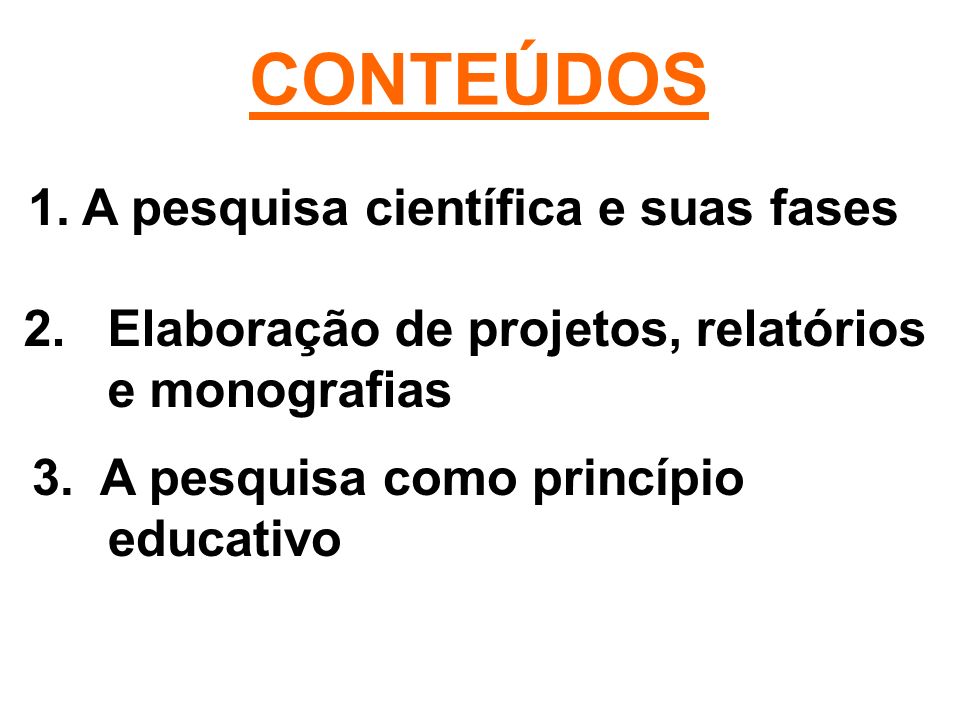 CONTEÚDOS

1. A pesquisa científica e suas fases

2. Elaboração de projetos, relatórios e monografias

3. A pesquisa como princípio educativo